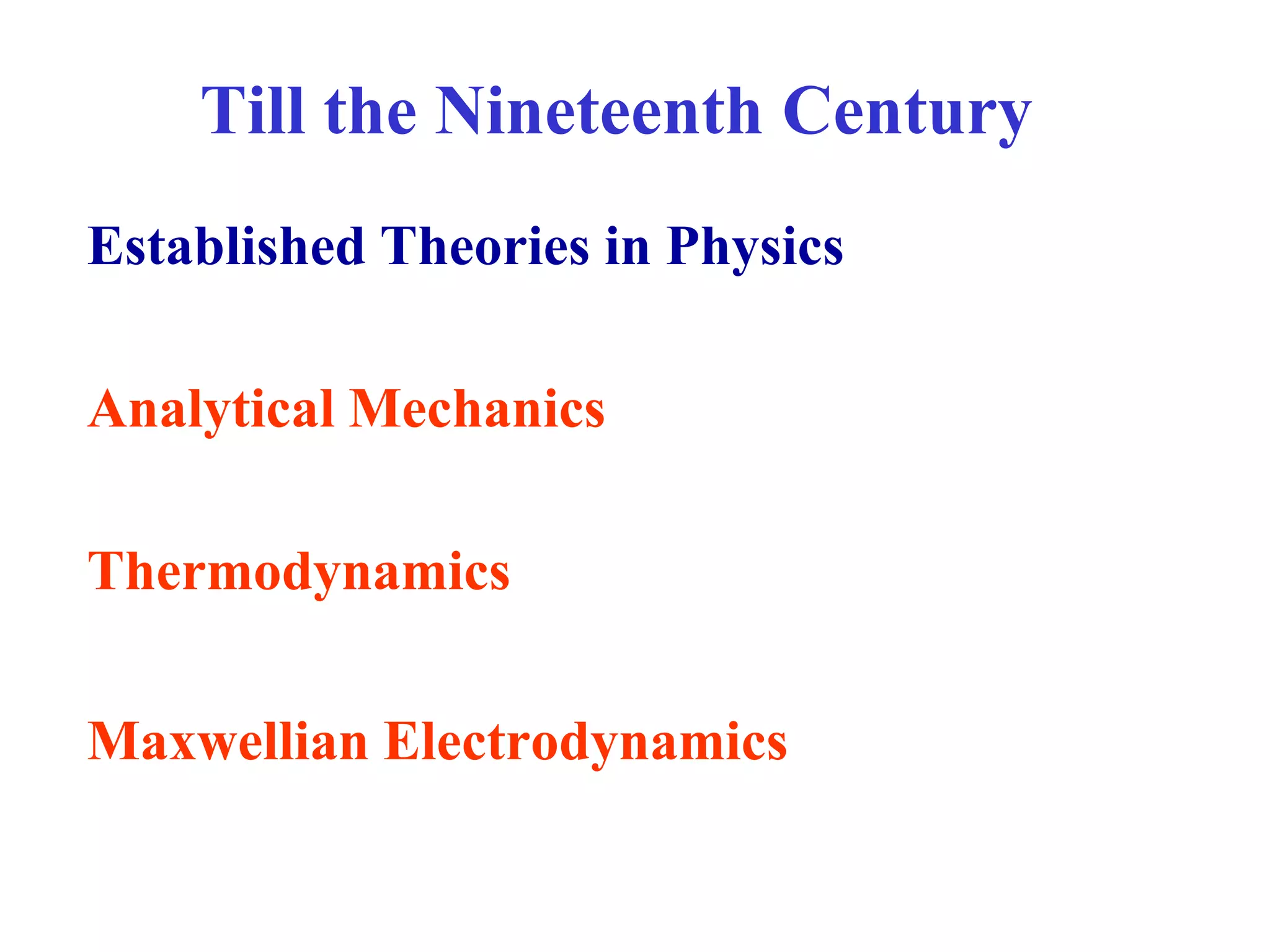 Till the Nineteenth Century

Established Theories in Physics

Analytical Mechanics

Thermodynamics

Maxwellian Electrodynamics